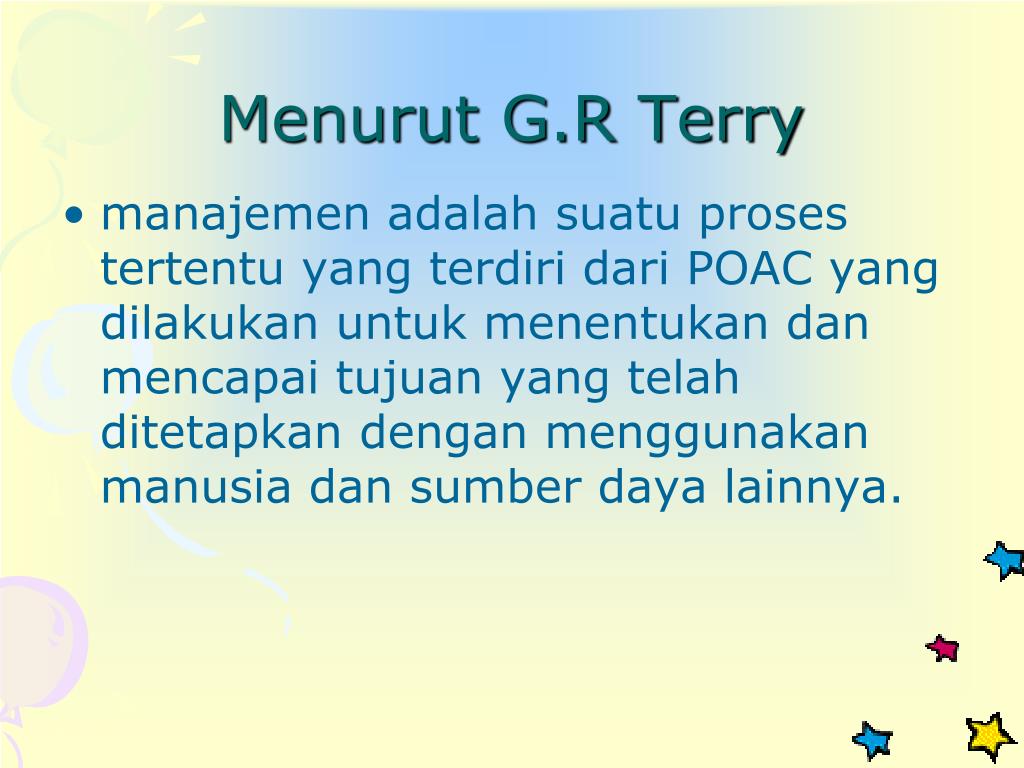 Menurut G.R Terry

• manajemen adalah suatu proses tertentu yang terdiri dari POAC yang dilakukan untuk menentukan dan mencapai tujuan yang telah ditetapkan dengan menggunakan manusia dan sumber daya lainnya.